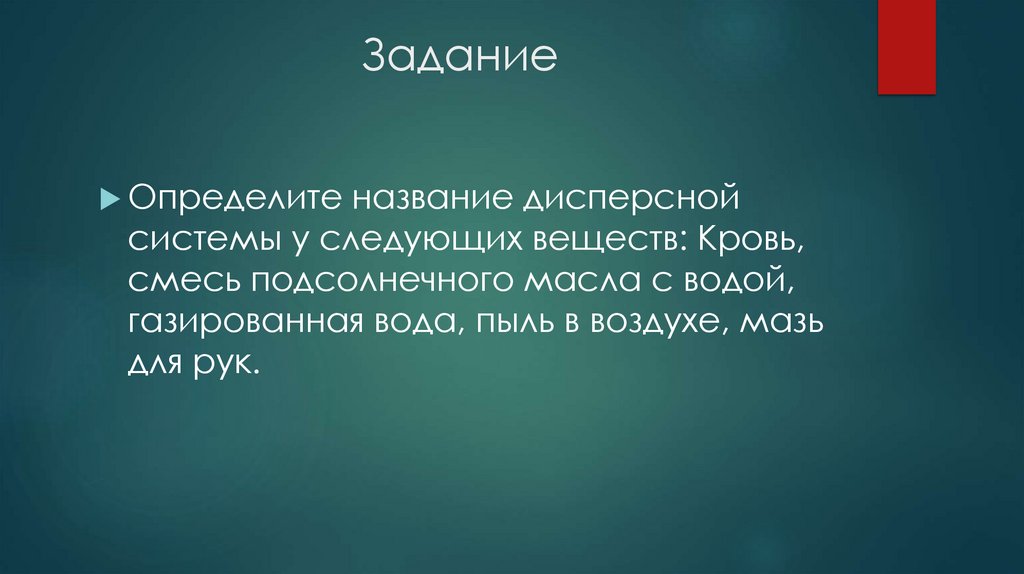 Задание

Определите название дисперсной системы у следующих веществ: Кровь, смесь подсолнечного масла с водой, газированная вода, пыль в воздухе, мазь для рук.